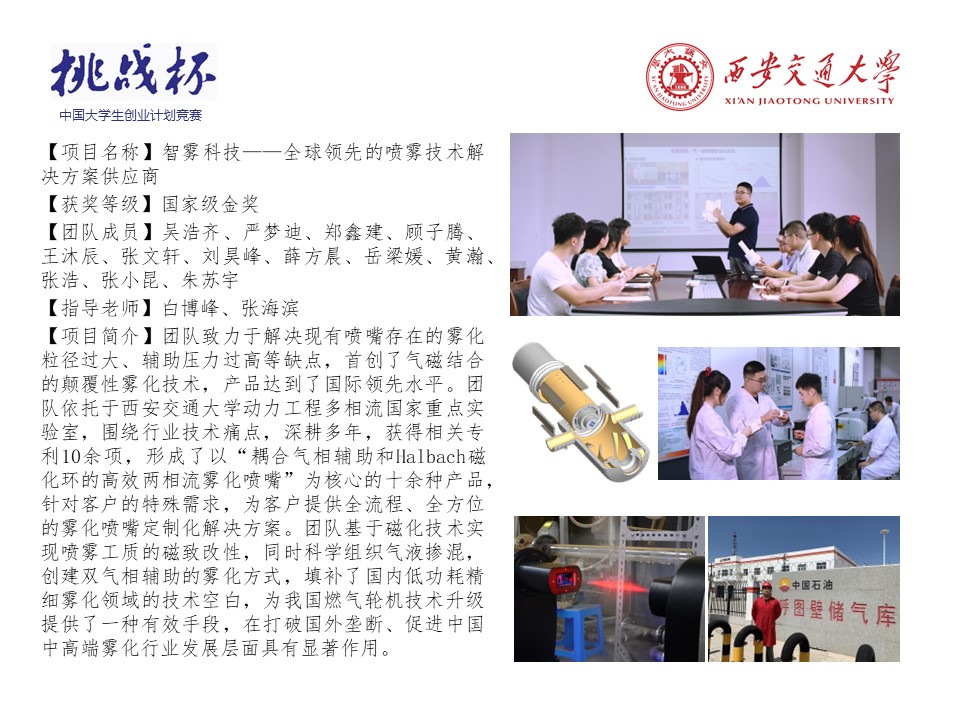 挑战杯
中国大学生创业计划竞赛

西安交通大学
XI'AN JIAOTONG UNIVERSITY

【项目名称】智雾科技——全球领先的喷雾技术解决方案供应商
【获奖等级】国家级金奖
【团队成员】吴浩齐、严梦迪、郑鑫建、顾子腾、王沐辰、张文轩、刘昊峰、薛方晨、岳梁媛、黄瀚、张浩、张小昆、朱苏宇
【指导老师】白博峰、张海滨
【项目简介】团队致力于解决现有喷嘴存在的雾化粒径过大、辅助压力过高等缺点，首创了气磁结合的颠覆性雾化技术，产品达到了国际领先水平。团队依托于西安交通大学动力工程多相流国家重点实验室，围绕行业技术痛点，深耕多年，获得相关专利10余项，形成了以“耦合气相辅助和Halbach磁化环的高效两相流雾化喷嘴”为核心的十余种产品，针对客户的特殊需求，为客户提供全流程、全方位的雾化喷嘴定制化解决方案。团队基于磁化技术实现喷雾工质的磁致改性，同时科学组织气液掺混，创建双气相辅助的雾化方式，填补了国内低功耗精细雾化领域的技术空白，为我国燃气轮机技术升级提供了一种有效手段，在打破国外垄断、促进中国中高端雾化行业发展层面具有显著作用。

中国石油
呼图壁储气库